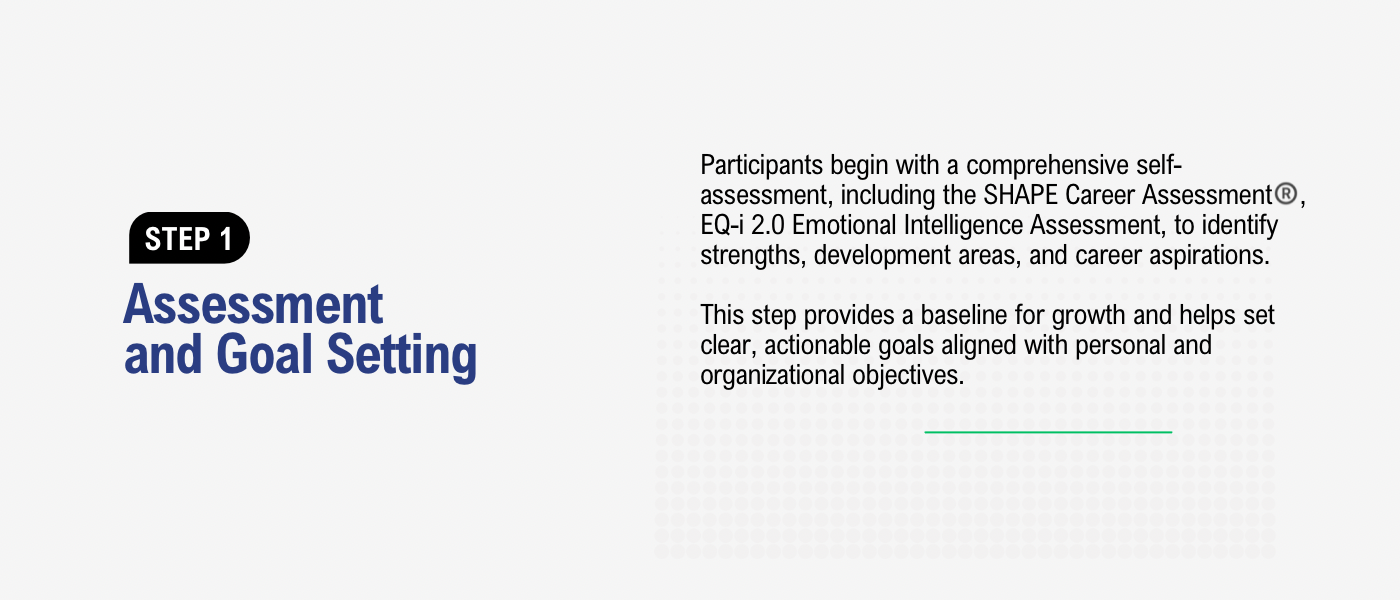 STEP 1

Assessment and Goal Setting

Participants begin with a comprehensive self-assessment, including the SHAPE Career Assessment®, EQ-i 2.0 Emotional Intelligence Assessment, to identify strengths, development areas, and career aspirations.

This step provides a baseline for growth and helps set clear, actionable goals aligned with personal and organizational objectives.